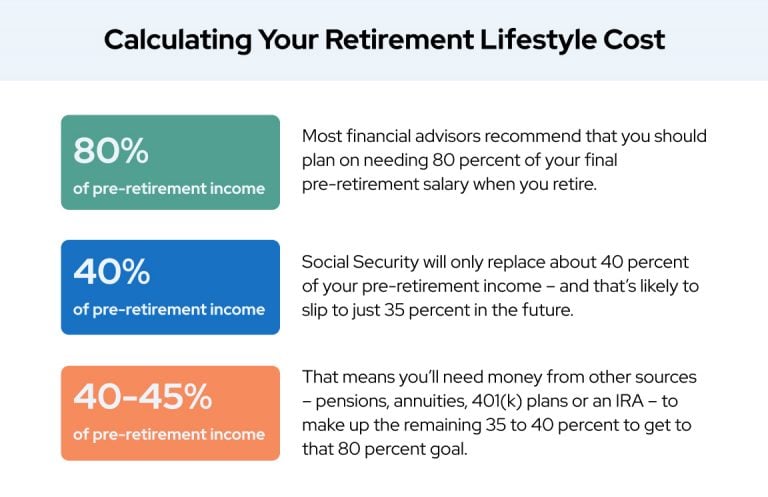 Calculating Your Retirement Lifestyle Cost

80%
of pre-retirement income

Most financial advisors recommend that you should plan on needing 80 percent of your final pre-retirement salary when you retire.

40%
of pre-retirement income

Social Security will only replace about 40 percent of your pre-retirement income – and that's likely to slip to just 35 percent in the future.

40-45%
of pre-retirement income

That means you'll need money from other sources – pensions, annuities, 401(k) plans or an IRA – to make up the remaining 35 to 40 percent to get to that 80 percent goal.